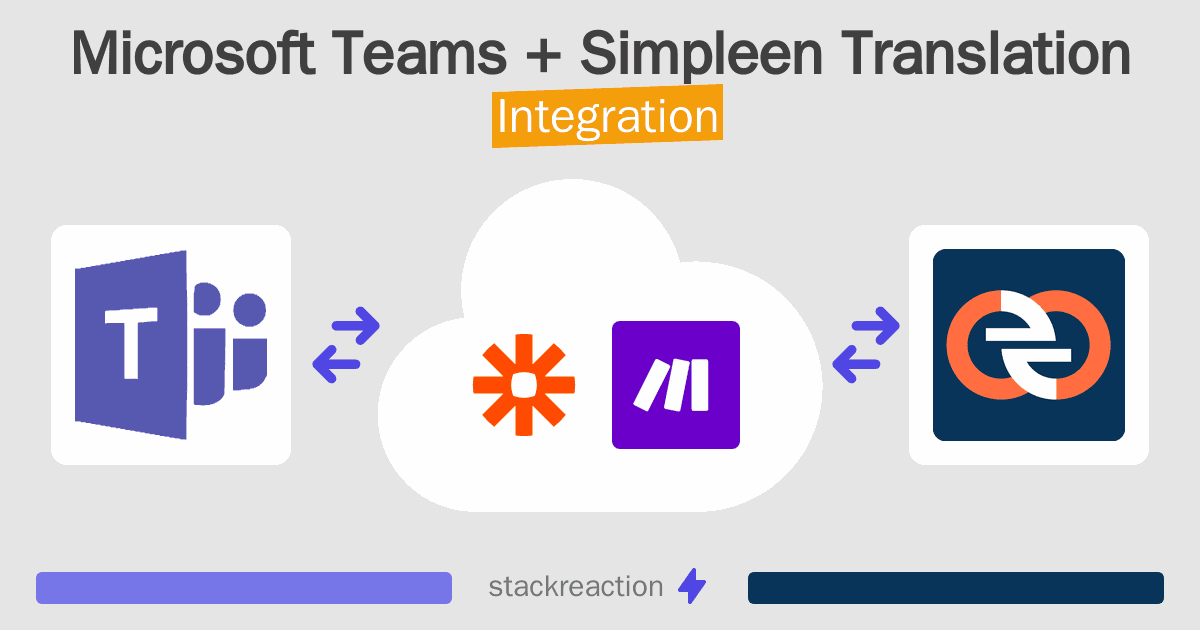 Microsoft Teams + Simpleen Translation
Integration

T

stackreaction